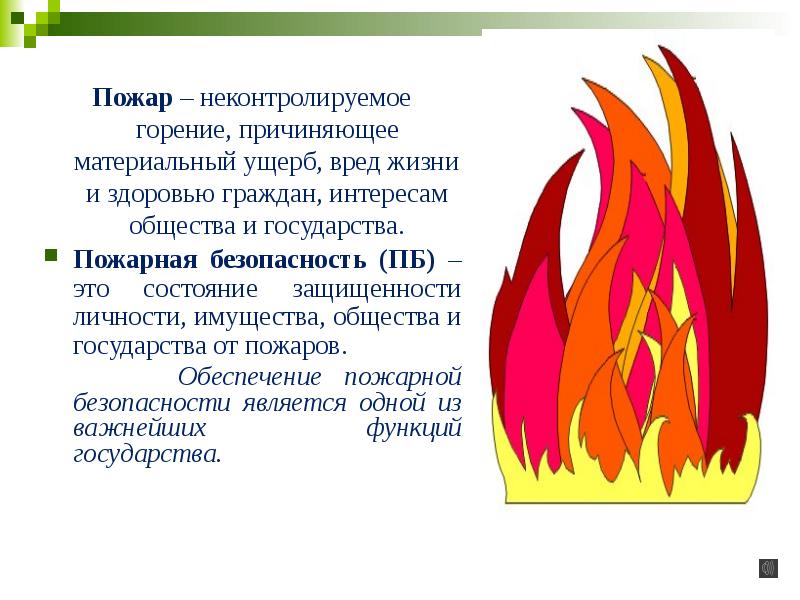 Пожар – неконтролируемое горение, причиняющее материальный ущерб, вред жизни и здоровью граждан, интересам общества и государства.

Пожарная безопасность (ПБ) – это состояние защищенности личности, имущества, общества и государства от пожаров.

Обеспечение пожарной безопасности является одной из важнейших функций государства.